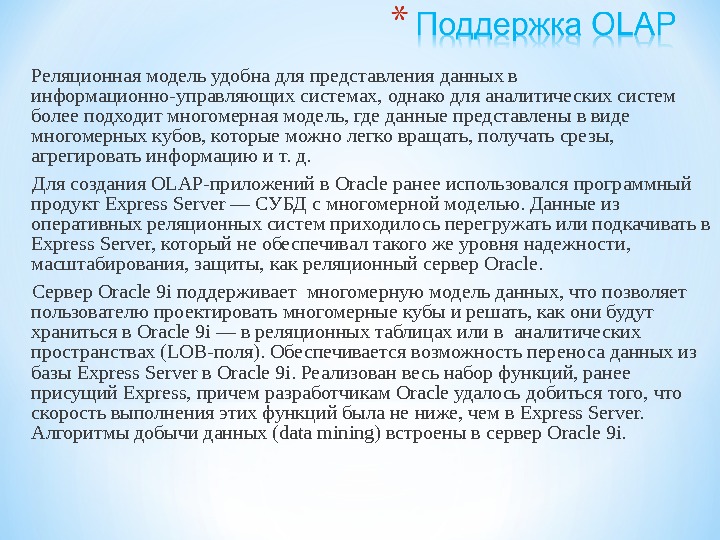 * Поддержка OLAP

Реляционная модель удобна для представления данных в информационно-управляющих системах, однако для аналитических систем более подходит многомерная модель, где данные представлены в виде многомерных кубов, которые можно легко вращать, получать срезы, агрегировать информацию и т. д.

Для создания OLAP-приложений в Oracle ранее использовался программный продукт Express Server — СУБД с многомерной моделью. Данные из оперативных реляционных систем приходилось перегружать или подкачивать в Express Server, который не обеспечивал такого же уровня надежности, масштабирования, защиты, как реляционный сервер Oracle.

Сервер Oracle 9i поддерживает многомерную модель данных, что позволяет пользователю проектировать многомерные кубы и решать, как они будут храниться в Oracle 9i — в реляционных таблицах или в аналитических пространствах (LOB-поля). Обеспечивается возможность переноса данных из базы Express Server в Oracle 9i. Реализован весь набор функций, ранее присущий Express, причем разработчикам Oracle удалось добиться того, что скорость выполнения этих функций была не ниже, чем в Express Server. Алгоритмы добычи данных (data mining) встроены в сервер Oracle 9i.